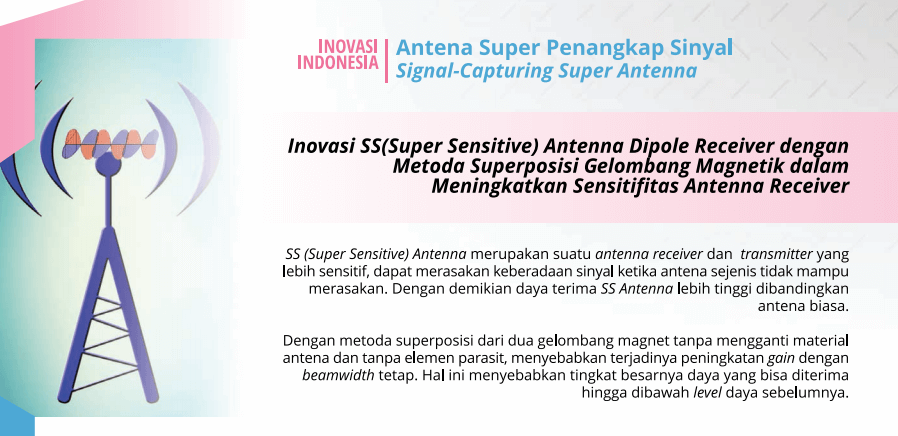 INOVASI INDONESIA

Antena Super Penangkap Sinyal
Signal-Capturing Super Antenna

Inovasi SS(Super Sensitive) Antenna Dipole Receiver dengan Metoda Superposisi Gelombang Magnetik dalam Meningkatkan Sensitifitas Antenna Receiver

SS (Super Sensitive) Antenna merupakan suatu antenna receiver dan transmitter yang lebih sensitif, dapat merasakan keberadaan sinyal ketika antena sejenis tidak mampu merasakan. Dengan demikian daya terima SS Antenna lebih tinggi dibandingkan antena biasa.

Dengan metoda superposisi dari dua gelombang magnet tanpa mengganti material antena dan tanpa elemen parasit, menyebabkan terjadinya peningkatan gain dengan beamwidth tetap. Hal ini menyebabkan tingkat besarnya daya yang bisa diterima hingga dibawah level daya sebelumnya.